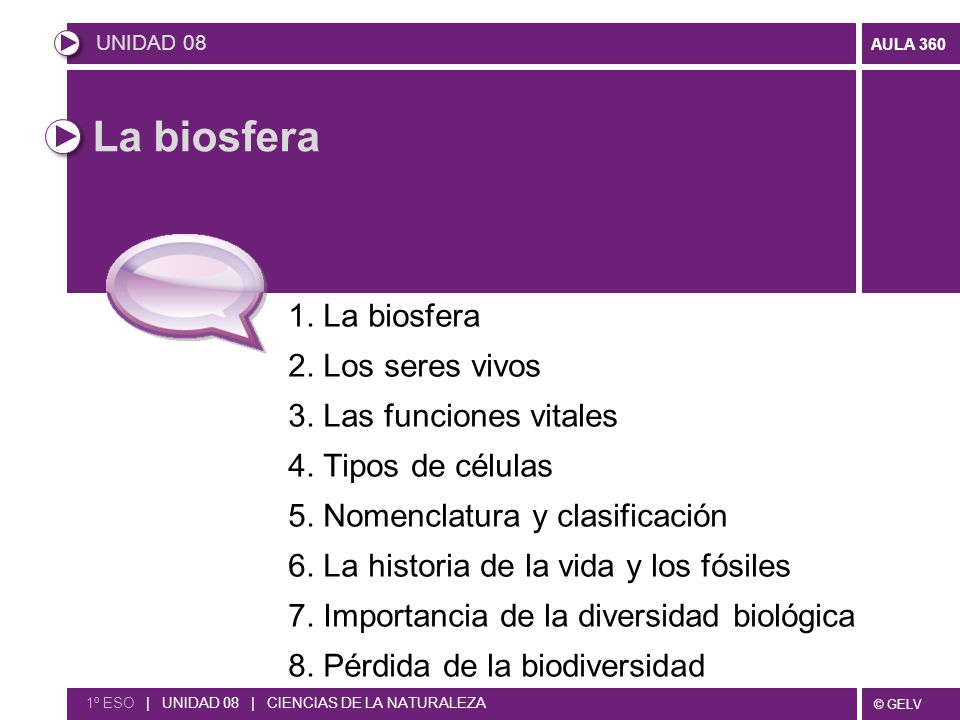 UNIDAD 08

AULA 360

La biosfera

1. La biosfera
2. Los seres vivos
3. Las funciones vitales
4. Tipos de células
5. Nomenclatura y clasificación
6. La historia de la vida y los fósiles
7. Importancia de la diversidad biológica
8. Pérdida de la biodiversidad

1º ESO | UNIDAD 08 | CIENCIAS DE LA NATURALEZA

© GELV